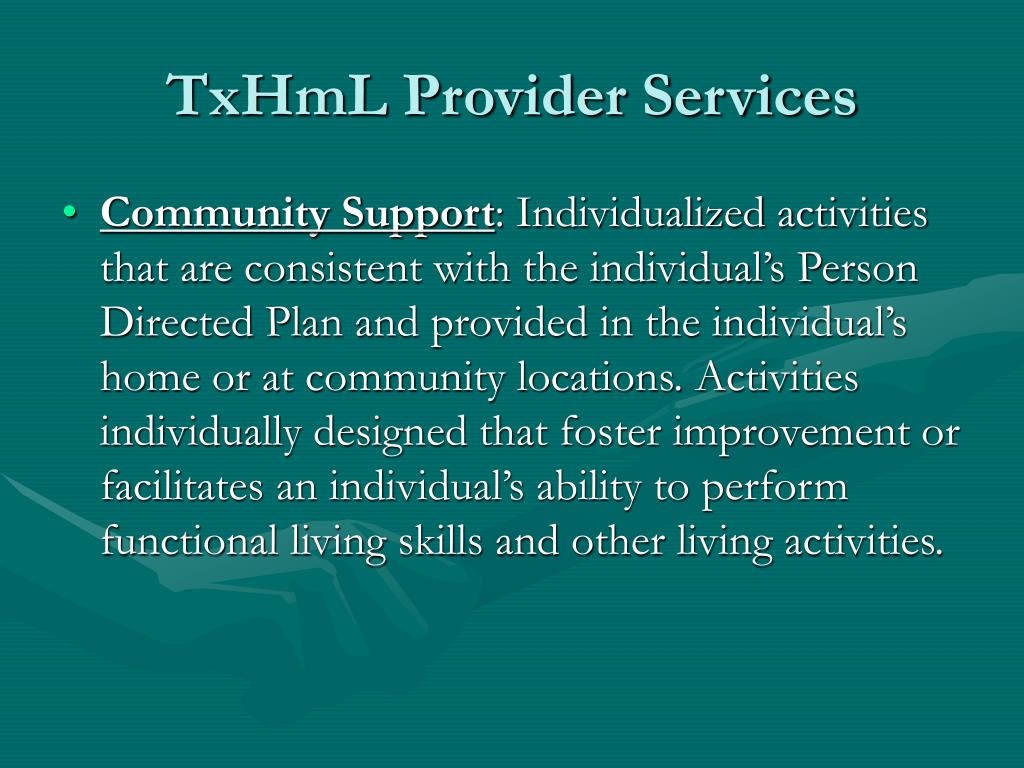 TxHmL Provider Services

• Community Support: Individualized activities that are consistent with the individual’s Person Directed Plan and provided in the individual’s home or at community locations. Activities individually designed that foster improvement or facilitates an individual’s ability to perform functional living skills and other living activities.